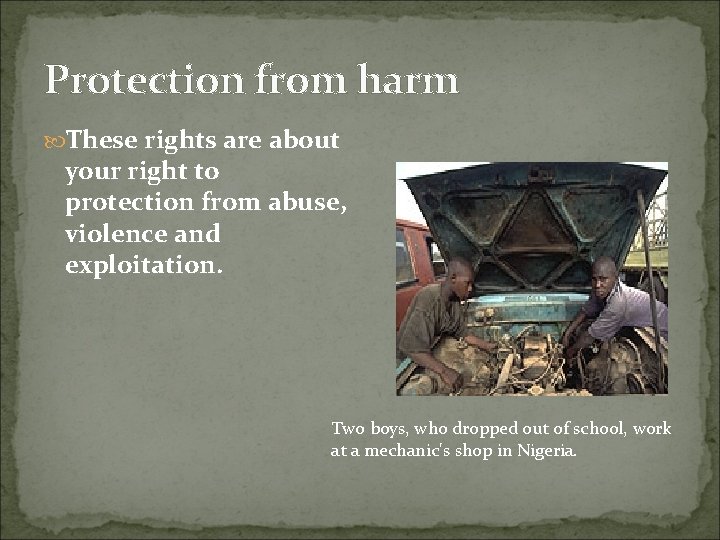 Protection from harm

These rights are about your right to protection from abuse, violence and exploitation.

Two boys, who dropped out of school, work at a mechanic's shop in Nigeria.